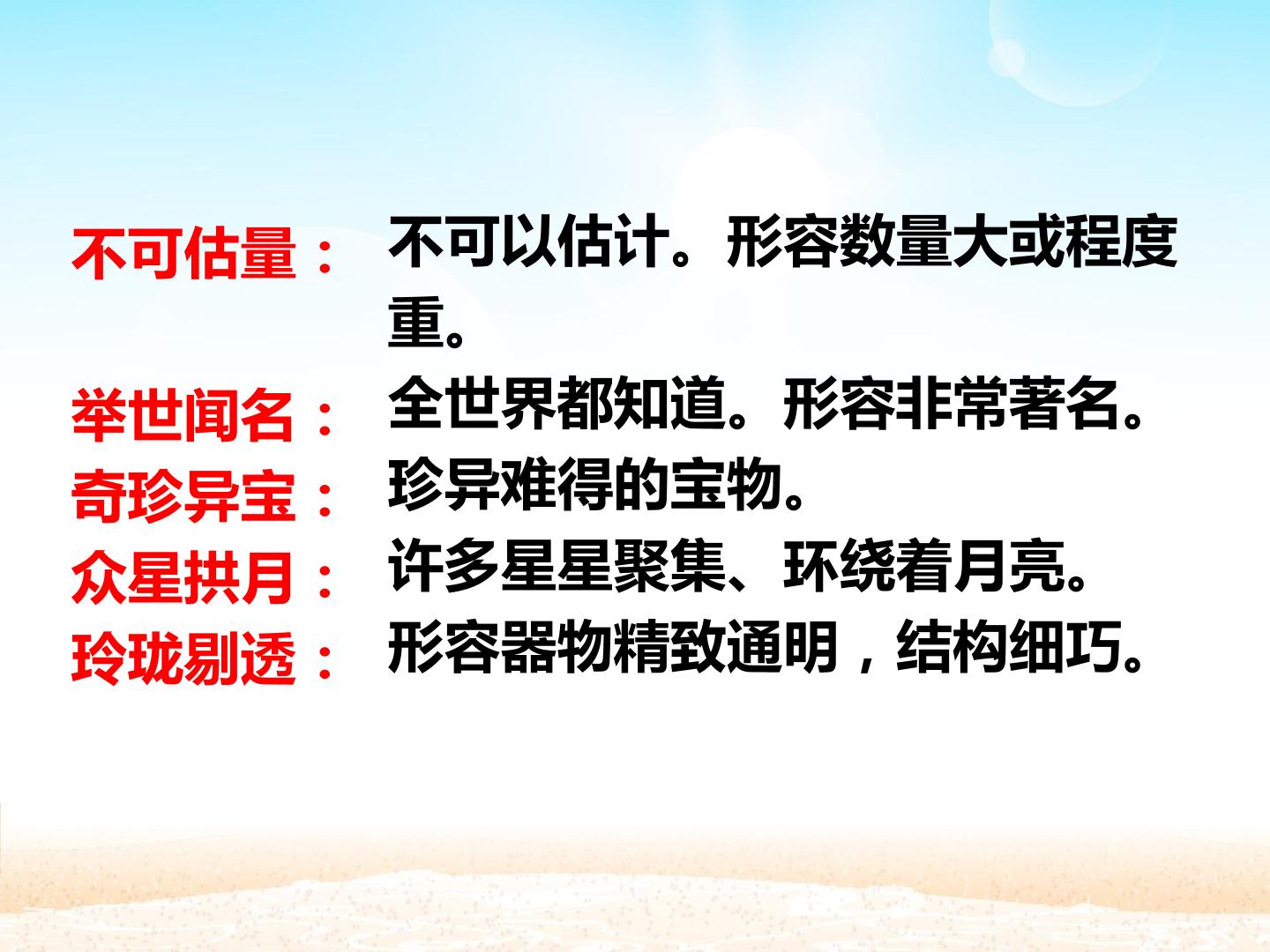 不可估量：不可以估计。形容数量大或程度重。

举世闻名：全世界都知道。形容非常著名。

奇珍异宝：珍异难得的宝物。

众星拱月：许多星星聚集、环绕着月亮。

玲珑剔透：形容器物精致通明，结构细巧。